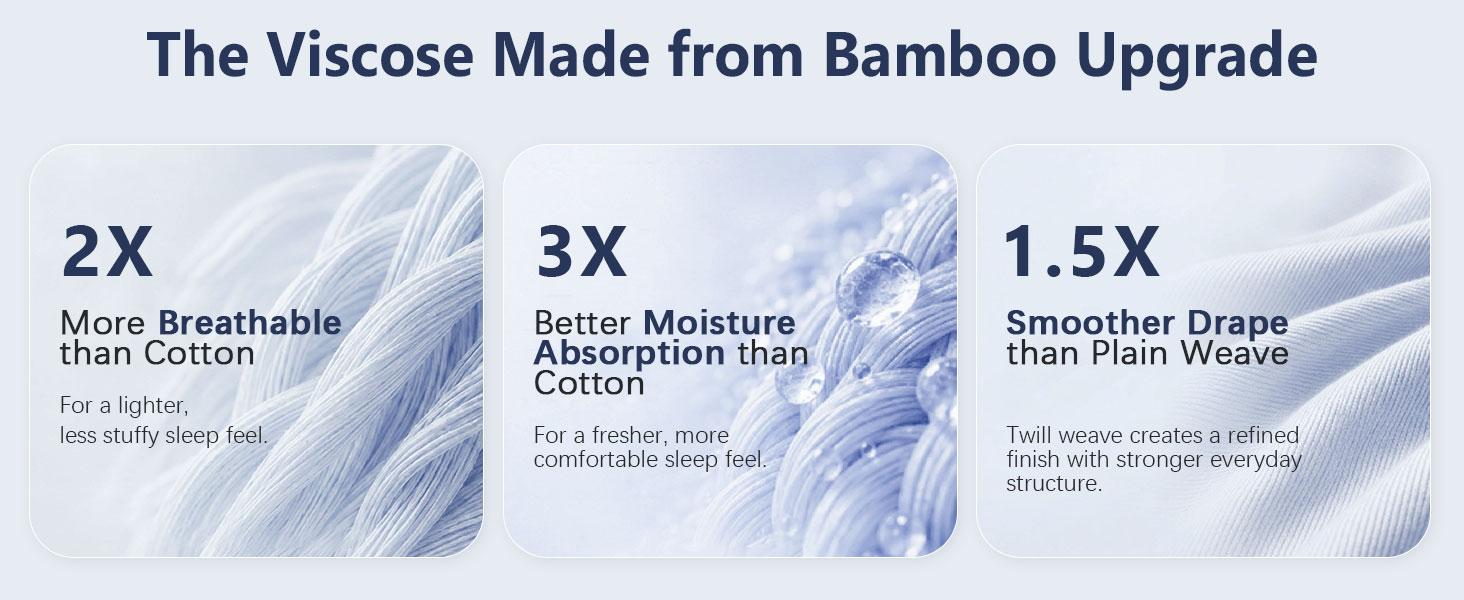 The Viscose Made from Bamboo Upgrade

2X

More Breathable than Cotton

For a lighter, less stuffy sleep feel.

3X

Better Moisture Absorption than Cotton

For a fresher, more comfortable sleep feel.

1.5X

Smoother Drape than Plain Weave

Twill weave creates a refined finish with stronger everyday structure.